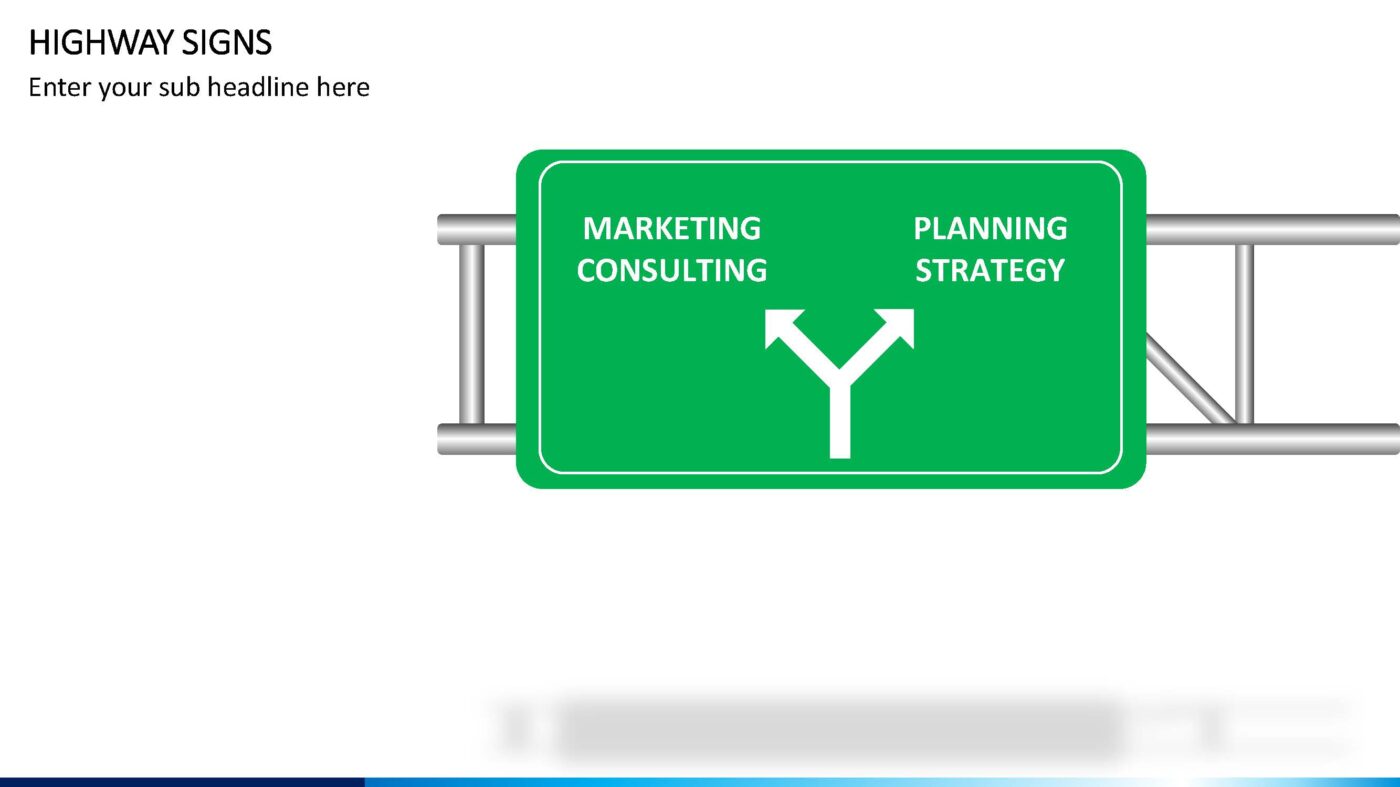 HIGHWAY SIGNS
Enter your sub headline here

MARKETING CONSULTING

PLANNING STRATEGY